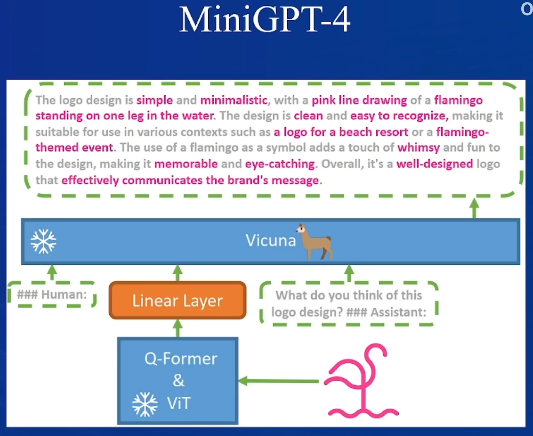 MiniGPT-4

The logo design is simple and minimalistic, with a pink line drawing of a flamingo standing on one leg in the water. The design is clean and easy to recognize, making it suitable for use in various contexts such as a logo for a beach resort or a flamingo-themed event. The use of a flamingo as a symbol adds a touch of whimsy and fun to the design, making it memorable and eye-catching. Overall, it's a well-designed logo that effectively communicates the brand's message.

Vicuna

### Human:

Linear Layer

What do you think of this logo design? ### Assistant:

Q-Former & ViT